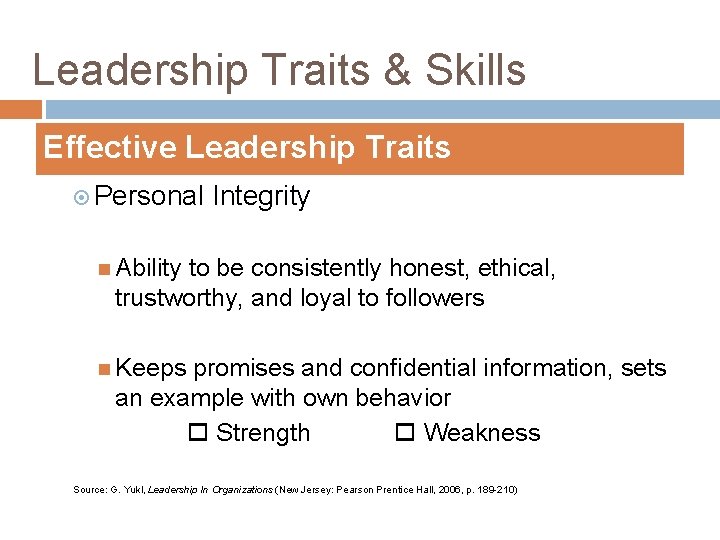 Leadership Traits & Skills

Effective Leadership Traits

Personal Integrity

Ability to be consistently honest, ethical, trustworthy, and loyal to followers

Keeps promises and confidential information, sets an example with own behavior

☐ Strength ☐ Weakness

Source: G. Yukl, Leadership In Organizations (New Jersey: Pearson Prentice Hall, 2006, p. 189-210)